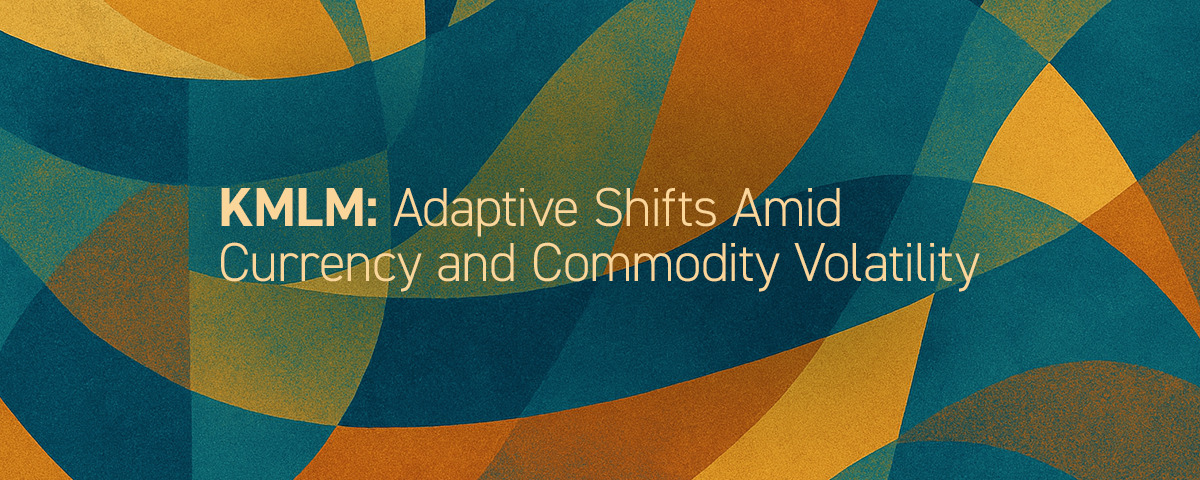 KMLM: Adaptive Shifts Amid Currency and Commodity Volatility